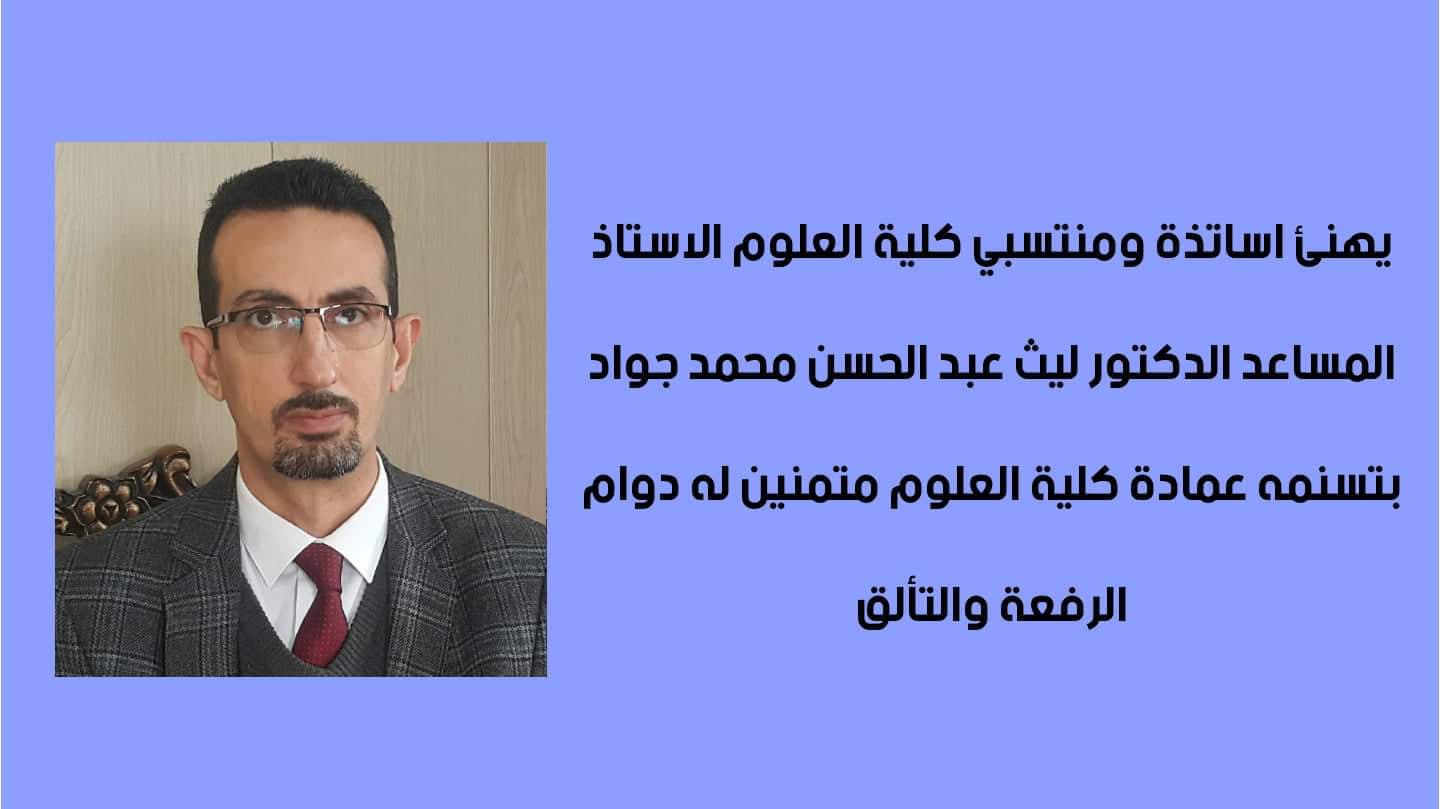 يهنئ اساتذة ومنتسبي كلية العلوم الاستاذ المساعد الدكتور ليث عبد الحسن محمد جواد بتسنمه عمادة كلية العلوم متمنين له دوام الرفعة والتألق